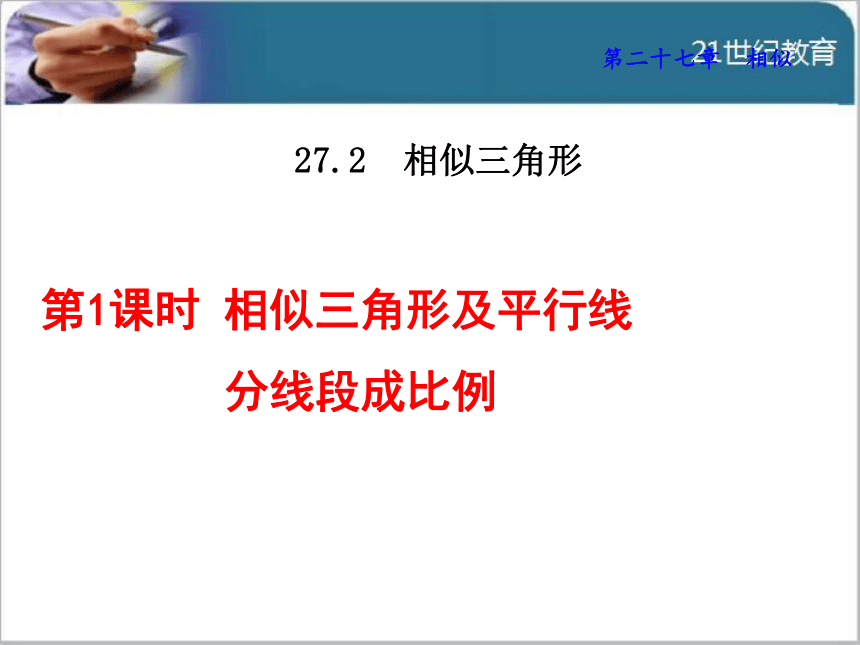 21世纪教育

第二十七章　相似

27.2　相似三角形

第1课时　相似三角形及平行线分线段成比例